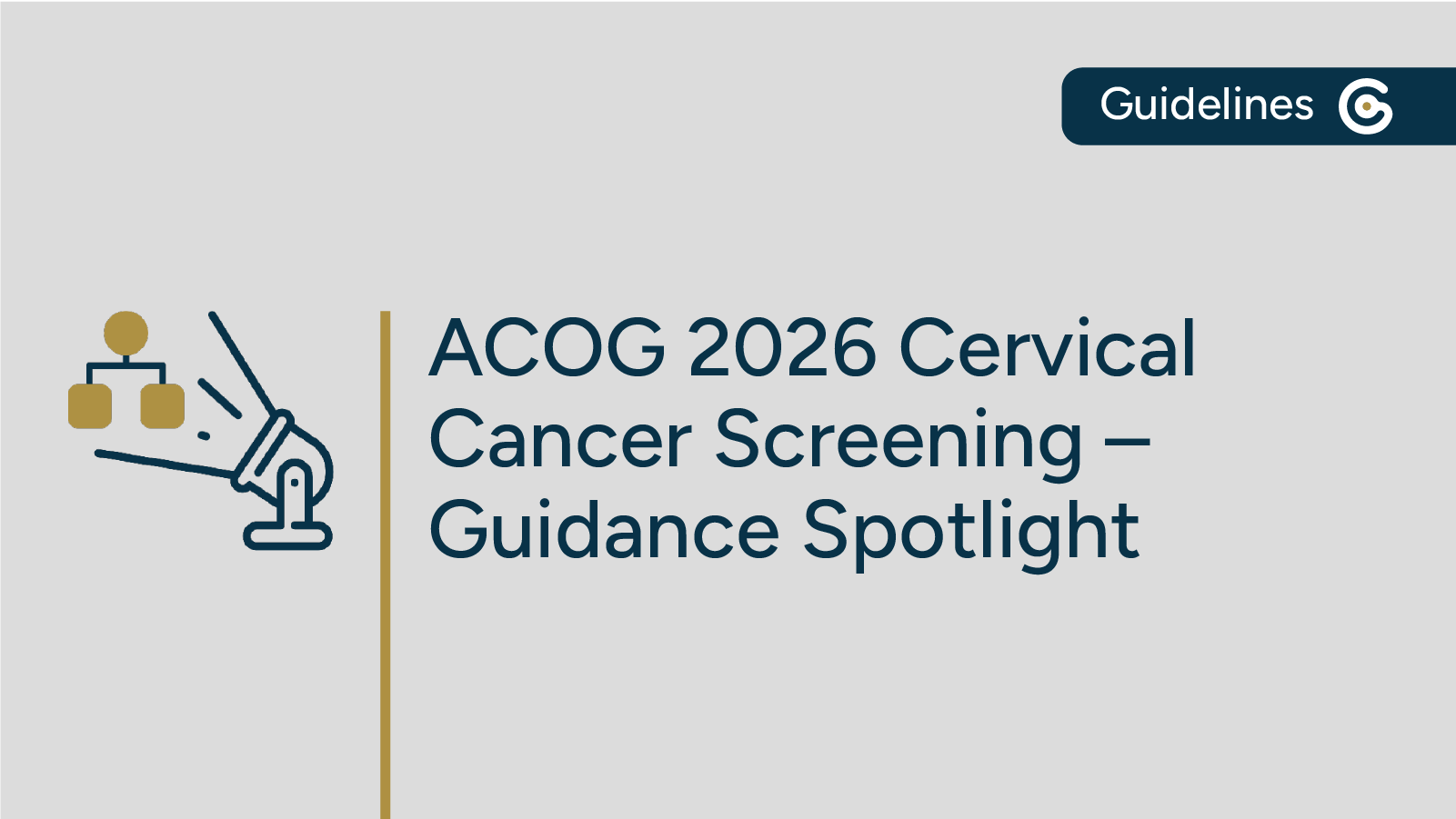 Guidelines

ACOG 2026 Cervical Cancer Screening – Guidance Spotlight